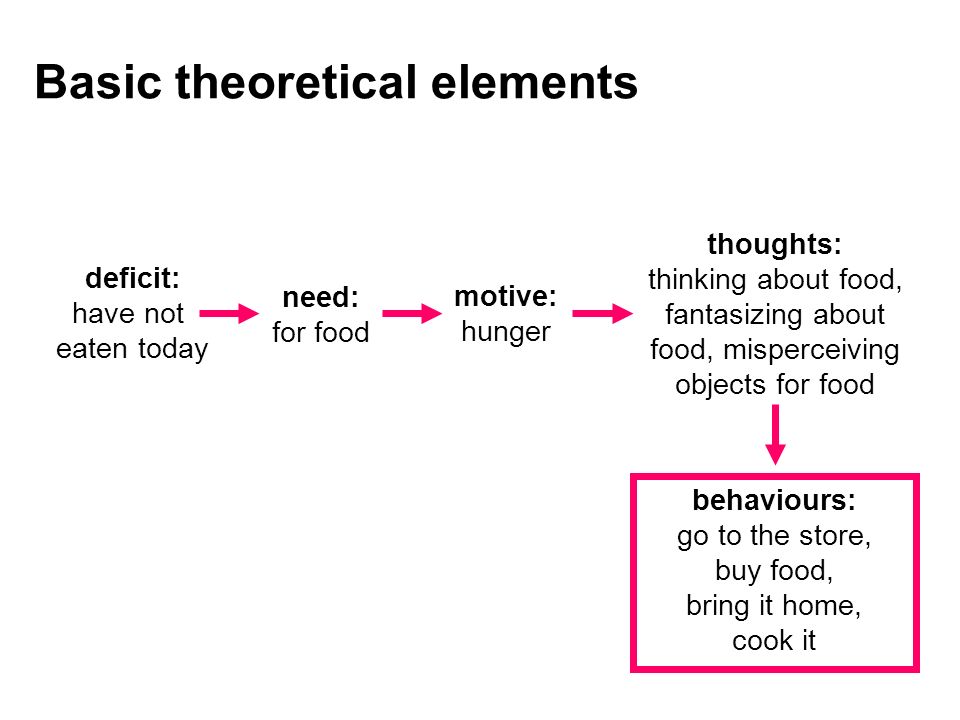 Basic theoretical elements

deficit:
have not eaten today

need:
for food

motive:
hunger

thoughts:
thinking about food, fantasizing about food, misperceiving objects for food

behaviours:
go to the store,
buy food,
bring it home,
cook it